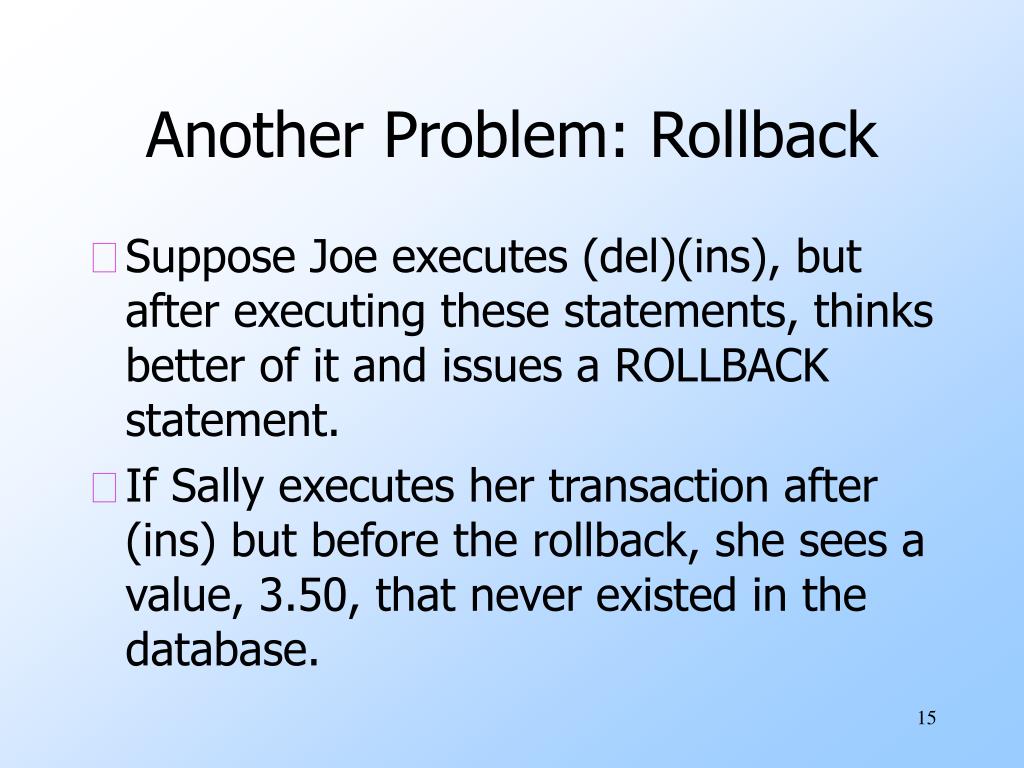 Another Problem: Rollback

Suppose Joe executes (del)(ins), but after executing these statements, thinks better of it and issues a ROLLBACK statement.

If Sally executes her transaction after (ins) but before the rollback, she sees a value, 3.50, that never existed in the database.

15